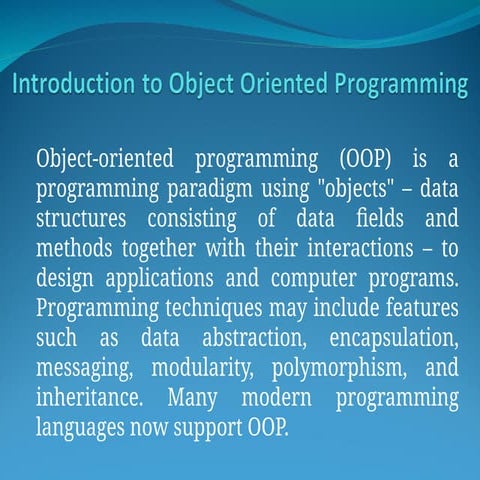 Introduction to Object Oriented Programming

Object-oriented programming (OOP) is a programming paradigm using "objects" – data structures consisting of data fields and methods together with their interactions – to design applications and computer programs. Programming techniques may include features such as data abstraction, encapsulation, messaging, modularity, polymorphism, and inheritance. Many modern programming languages now support OOP.